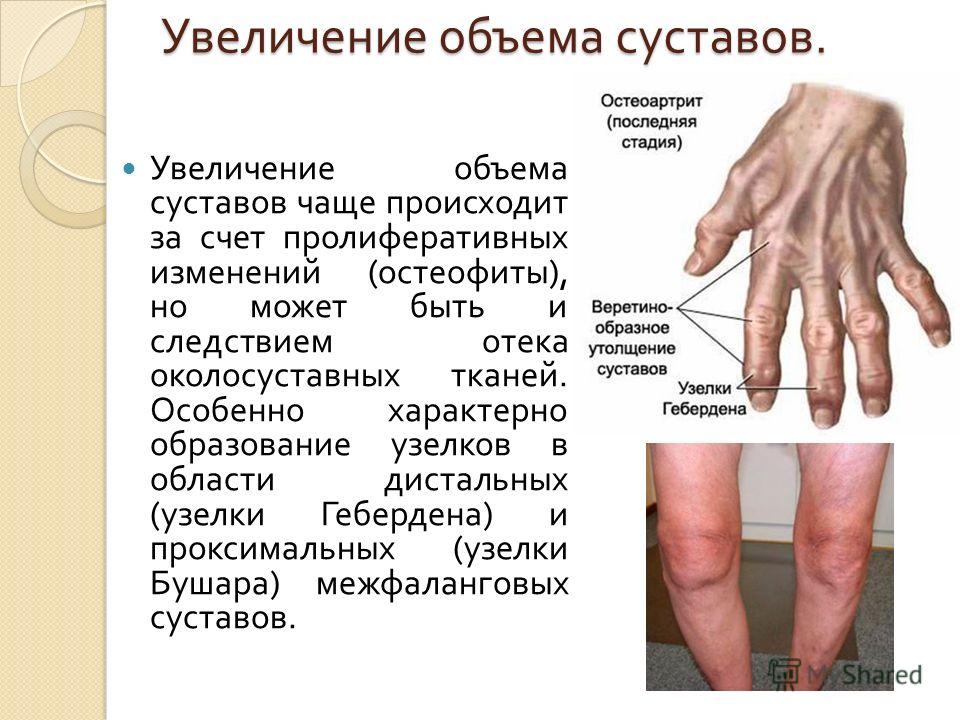 Увеличение объема суставов.

Увеличение объема суставов чаще происходит за счет пролиферативных изменений (остеофиты), но может быть и следствием отека околосуставных тканей. Особенно характерно образование узелков в области дистальных (узелки Гебердена) и проксимальных (узелки Бушара) межфаланговых суставов.

Остеоартрит (последняя стадия)

Веретино-образное утолщение суставов

Узелки Гебердена

MyShared